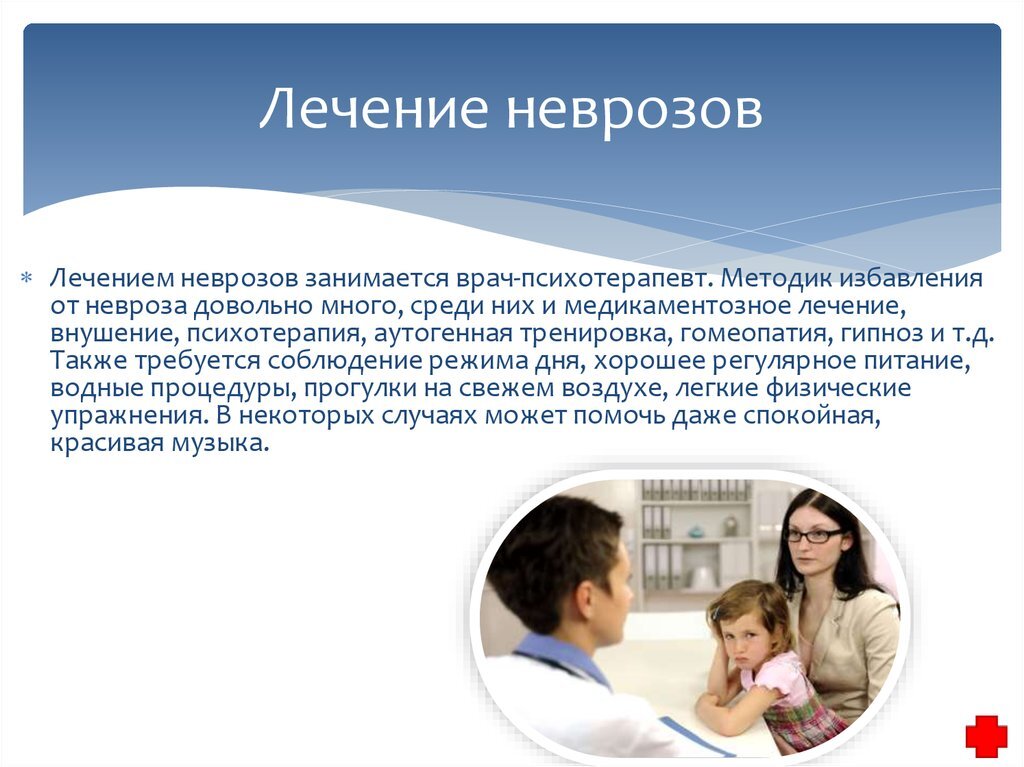 Лечение неврозов

Лечением неврозов занимается врач-психотерапевт. Методик избавления от невроза довольно много, среди них и медикаментозное лечение, внушение, психотерапия, аутогенная тренировка, гомеопатия, гипноз и т.д. Также требуется соблюдение режима дня, хорошее регулярное питание, водные процедуры, прогулки на свежем воздухе, легкие физические упражнения. В некоторых случаях может помочь даже спокойная, красивая музыка.